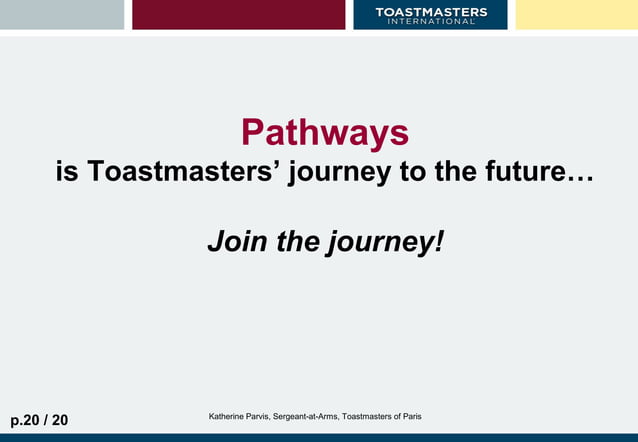 TOASTMASTERS INTERNATIONAL

Pathways
is Toastmasters' journey to the future…

Join the journey!

p.20 / 20

Katherine Parvis, Sergeant-at-Arms, Toastmasters of Paris